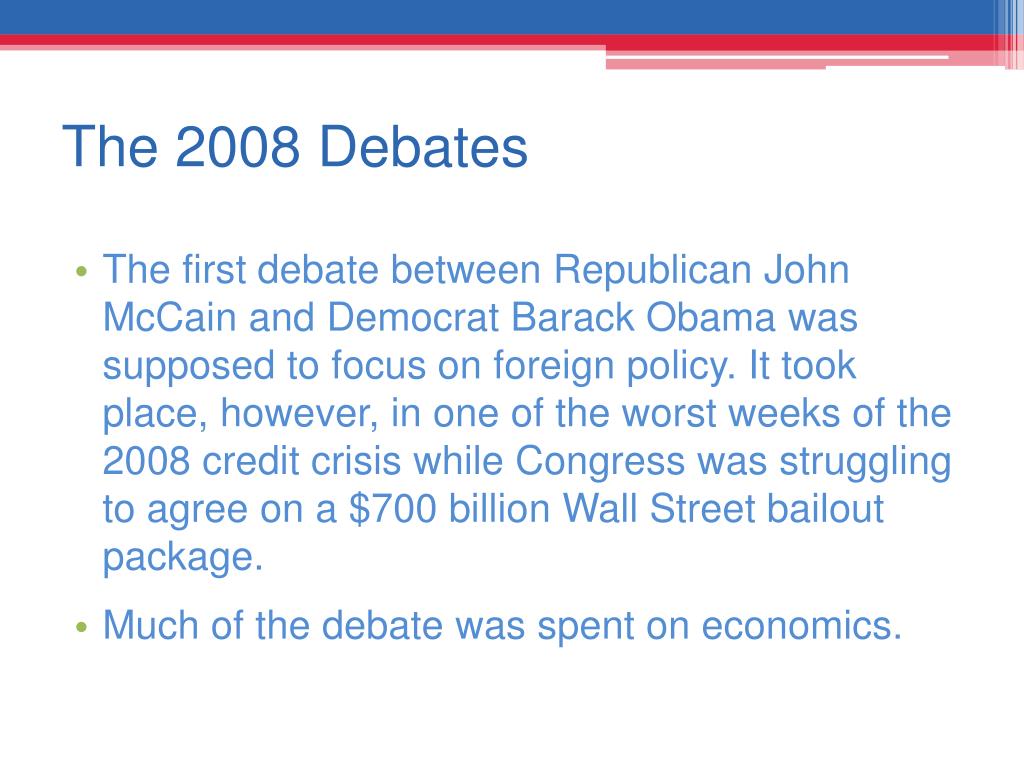 The 2008 Debates

• The first debate between Republican John McCain and Democrat Barack Obama was supposed to focus on foreign policy. It took place, however, in one of the worst weeks of the 2008 credit crisis while Congress was struggling to agree on a \$700 billion Wall Street bailout package.

• Much of the debate was spent on economics.